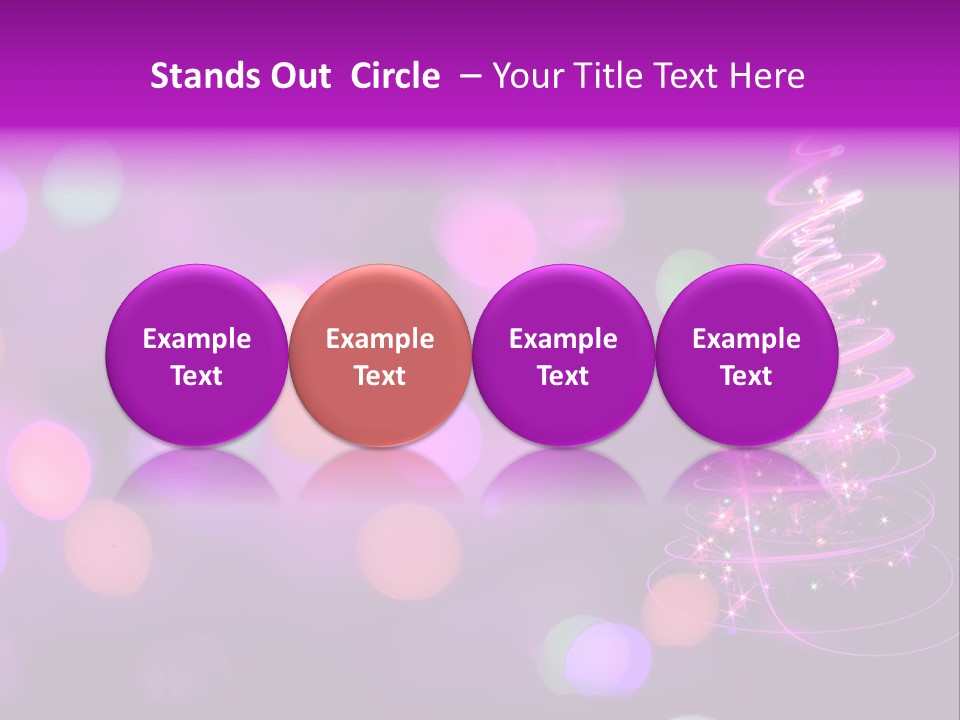 Stands Out  Circle  – Your Title Text Here

Example Text

Example Text

Example Text

Example Text